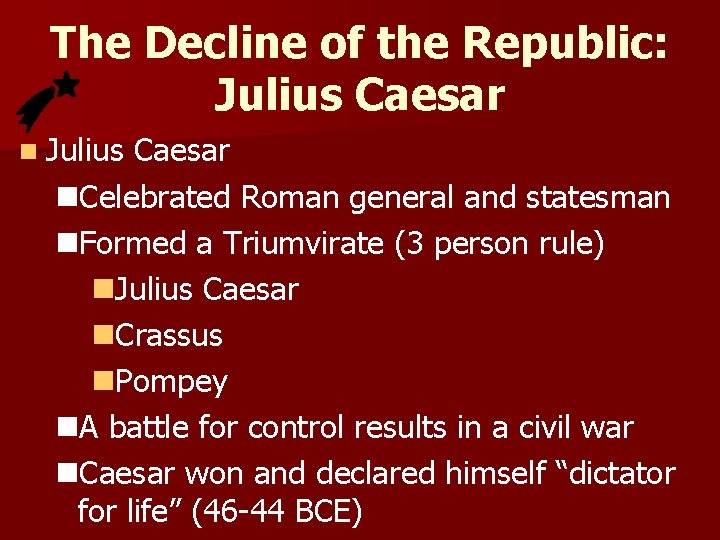 The Decline of the Republic: Julius Caesar

Julius Caesar

Celebrated Roman general and statesman

Formed a Triumvirate (3 person rule)

Julius Caesar

Crassus

Pompey

A battle for control results in a civil war

Caesar won and declared himself “dictator for life” (46-44 BCE)